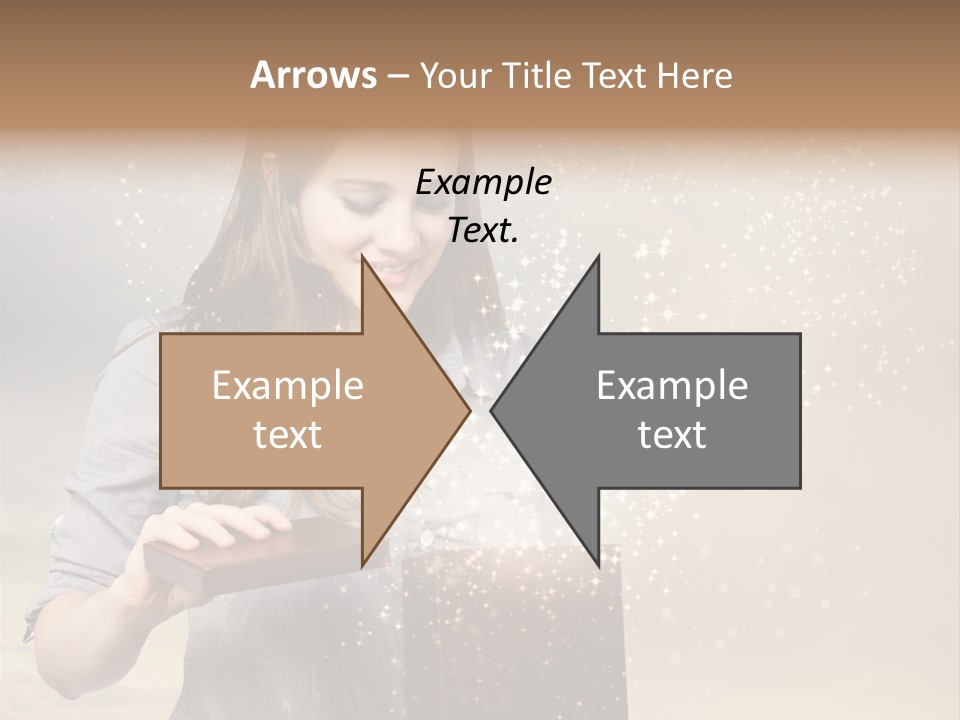 Arrows – Your Title Text Here

Example Text.

Example text

Example text